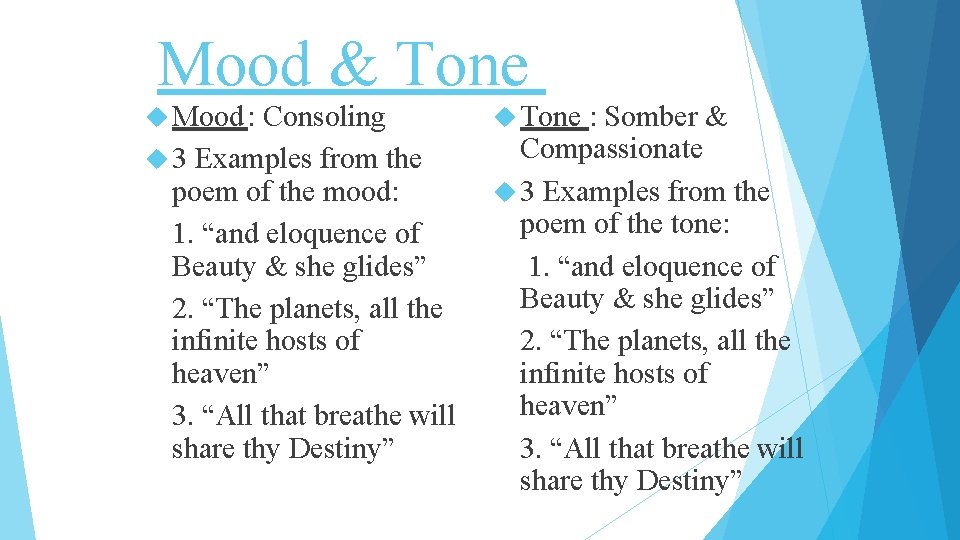 Mood & Tone

Mood: Consoling

3 Examples from the poem of the mood:

1. “and eloquence of Beauty & she glides”

2. “The planets, all the infinite hosts of heaven”

3. “All that breathe will share thy Destiny”

Tone : Somber & Compassionate

3 Examples from the poem of the tone:

1. “and eloquence of Beauty & she glides”

2. “The planets, all the infinite hosts of heaven”

3. “All that breathe will share thy Destiny”